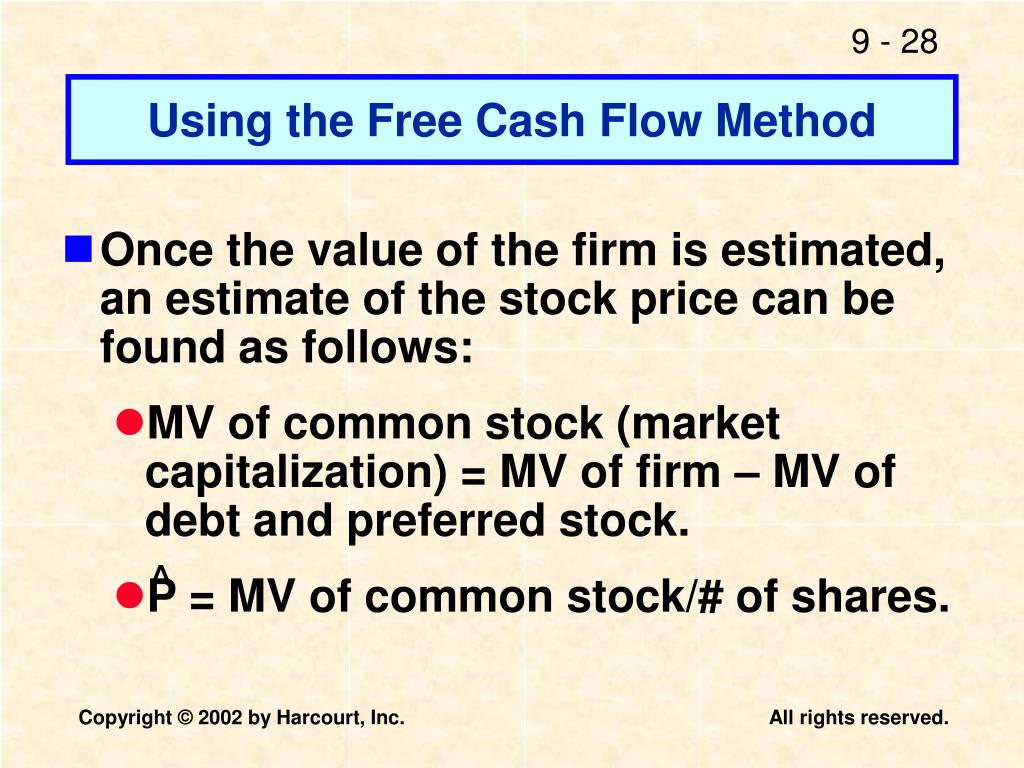 9 - 28

Using the Free Cash Flow Method

Once the value of the firm is estimated, an estimate of the stock price can be found as follows:

MV of common stock (market capitalization) = MV of firm – MV of debt and preferred stock.

$\hat{P}$ = MV of common stock/# of shares.

Copyright © 2002 by Harcourt, Inc.

All rights reserved.